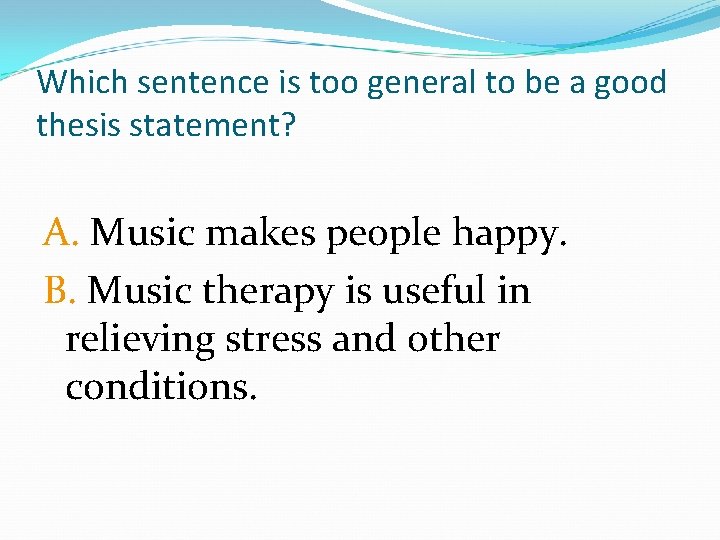 Which sentence is too general to be a good thesis statement?

A. Music makes people happy.

B. Music therapy is useful in relieving stress and other conditions.